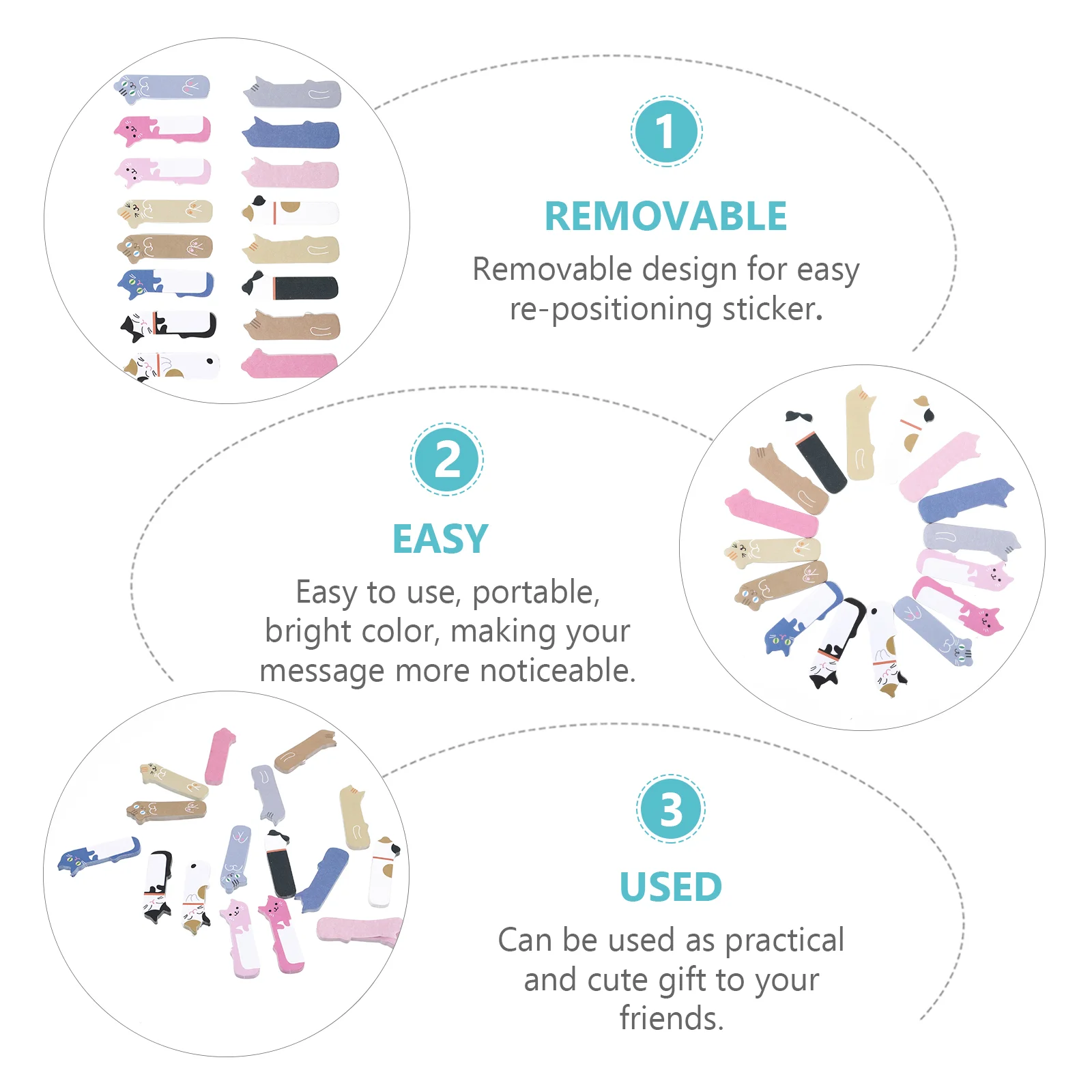 1

REMOVABLE

Removable design for easy re-positioning sticker.

2

EASY

Easy to use, portable, bright color, making your message more noticeable.

3

USED

Can be used as practical and cute gift to your friends.